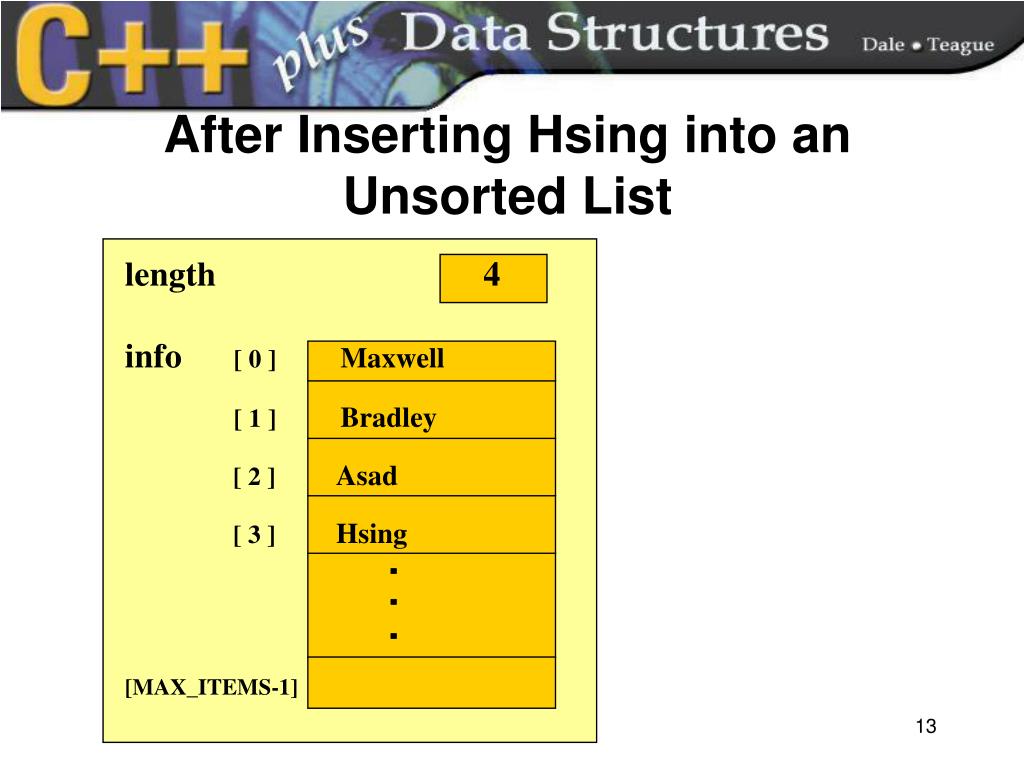 C++ plus Data Structures Dale • Teague

After Inserting Hsing into an Unsorted List

length 4

info [ 0 ] Maxwell

[ 1 ] Bradley

[ 2 ] Asad

[ 3 ] Hsing

.
.
.

[MAX_ITEMS-1]

13